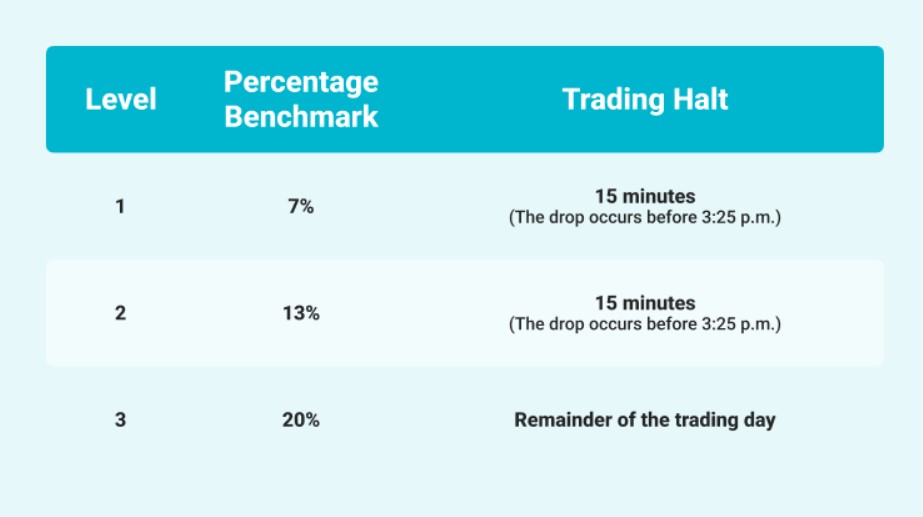 | Level | Percentage Benchmark | Trading Halt |
|---|---|---|
| 1 | 7% | 15 minutes (The drop occurs before 3:25 p.m.) |
| 2 | 13% | 15 minutes (The drop occurs before 3:25 p.m.) |
| 3 | 20% | Remainder of the trading day |